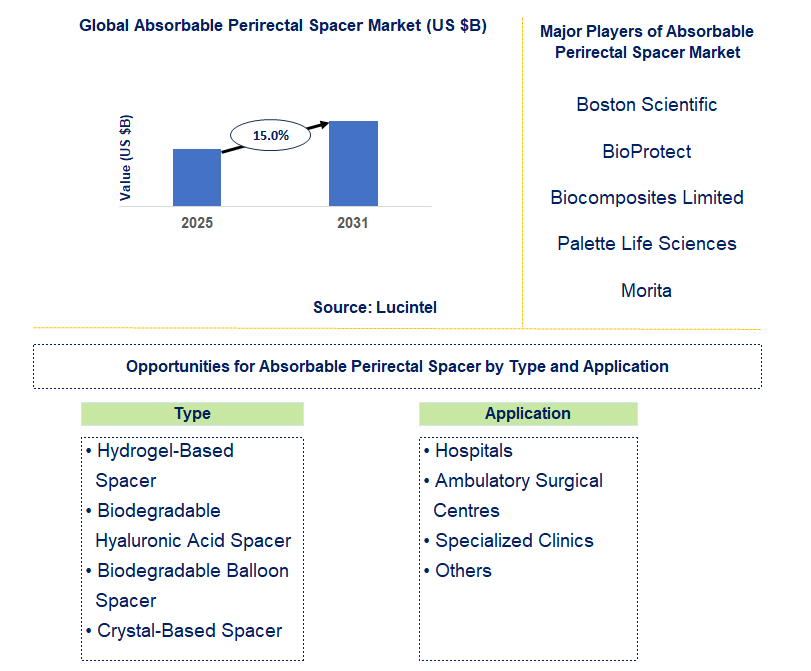 Global Absorbable Perirectal Spacer Market (US $B)

Value (US $B)

15.0%

2025

2031

Source: Lucintel

Major Players of Absorbable Perirectal Spacer Market

Boston Scientific

BioProtect

Biocomposites Limited

Palette Life Sciences

Morita

Opportunities for Absorbable Perirectal Spacer by Type and Application

Type

• Hydrogel-Based Spacer
• Biodegradable Hyaluronic Acid Spacer
• Biodegradable Balloon Spacer
• Crystal-Based Spacer

Application

• Hospitals
• Ambulatory Surgical Centres
• Specialized Clinics
• Others